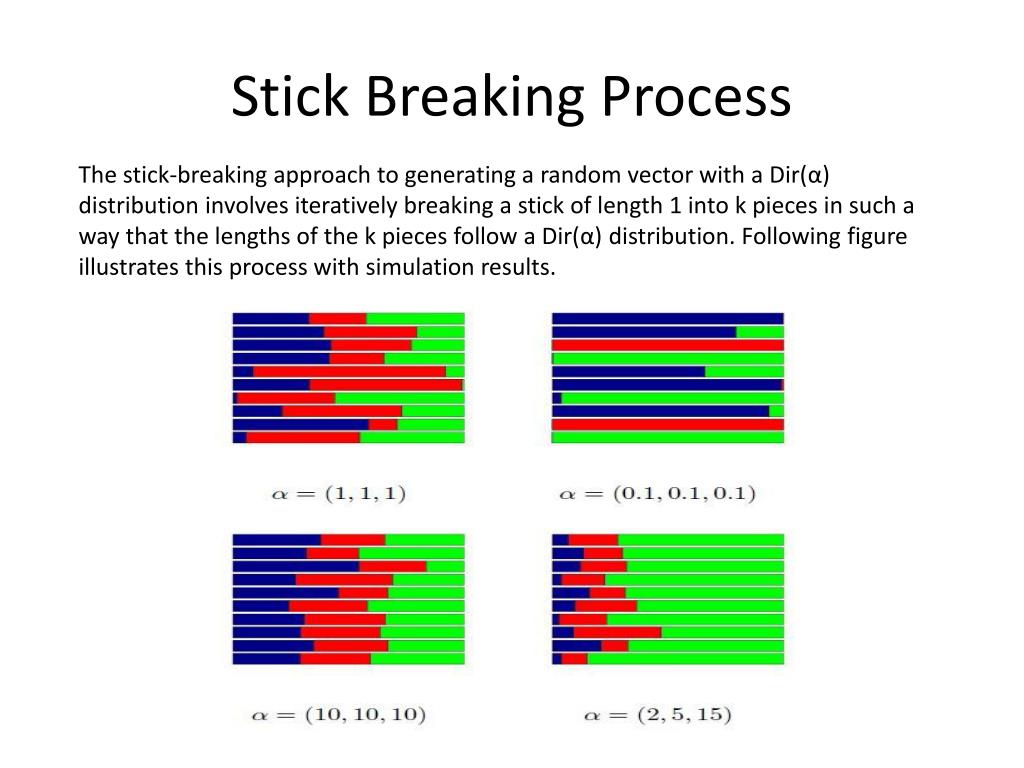 Stick Breaking Process

The stick-breaking approach to generating a random vector with a Dir(α) distribution involves iteratively breaking a stick of length 1 into k pieces in such a way that the lengths of the k pieces follow a Dir(α) distribution. Following figure illustrates this process with simulation results.

$\alpha = (1, 1, 1)$

$\alpha = (0.1, 0.1, 0.1)$

$\alpha = (10, 10, 10)$

$\alpha = (2, 5, 15)$